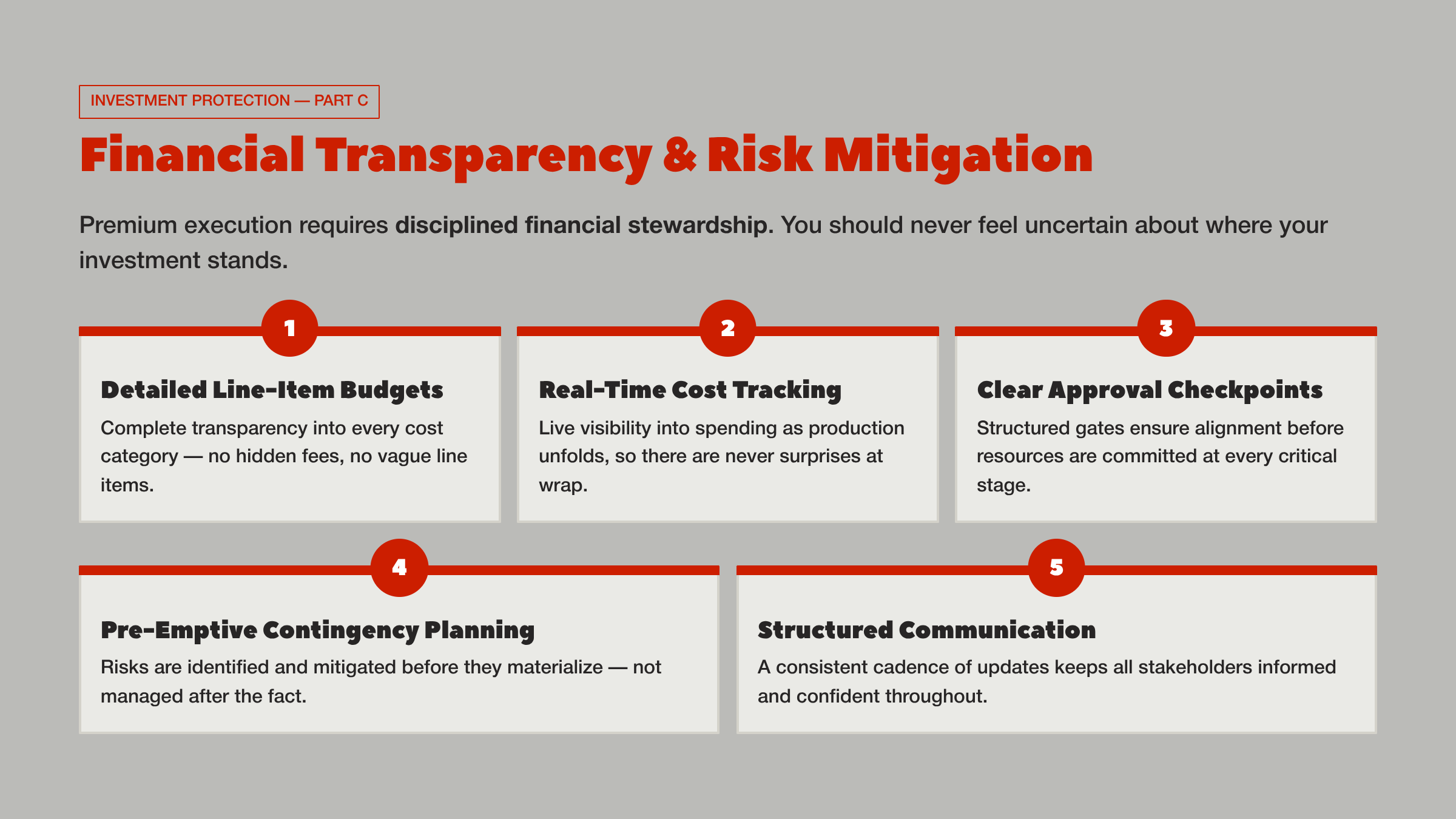 INVESTMENT PROTECTION — PART C

Financial Transparency & Risk Mitigation

Premium execution requires disciplined financial stewardship. You should never feel uncertain about where your investment stands.

1

Detailed Line-Item Budgets

Complete transparency into every cost category — no hidden fees, no vague line items.

2

Real-Time Cost Tracking

Live visibility into spending as production unfolds, so there are never surprises at wrap.

3

Clear Approval Checkpoints

Structured gates ensure alignment before resources are committed at every critical stage.

4

Pre-Emptive Contingency Planning

Risks are identified and mitigated before they materialize — not managed after the fact.

5

Structured Communication

A consistent cadence of updates keeps all stakeholders informed and confident throughout.